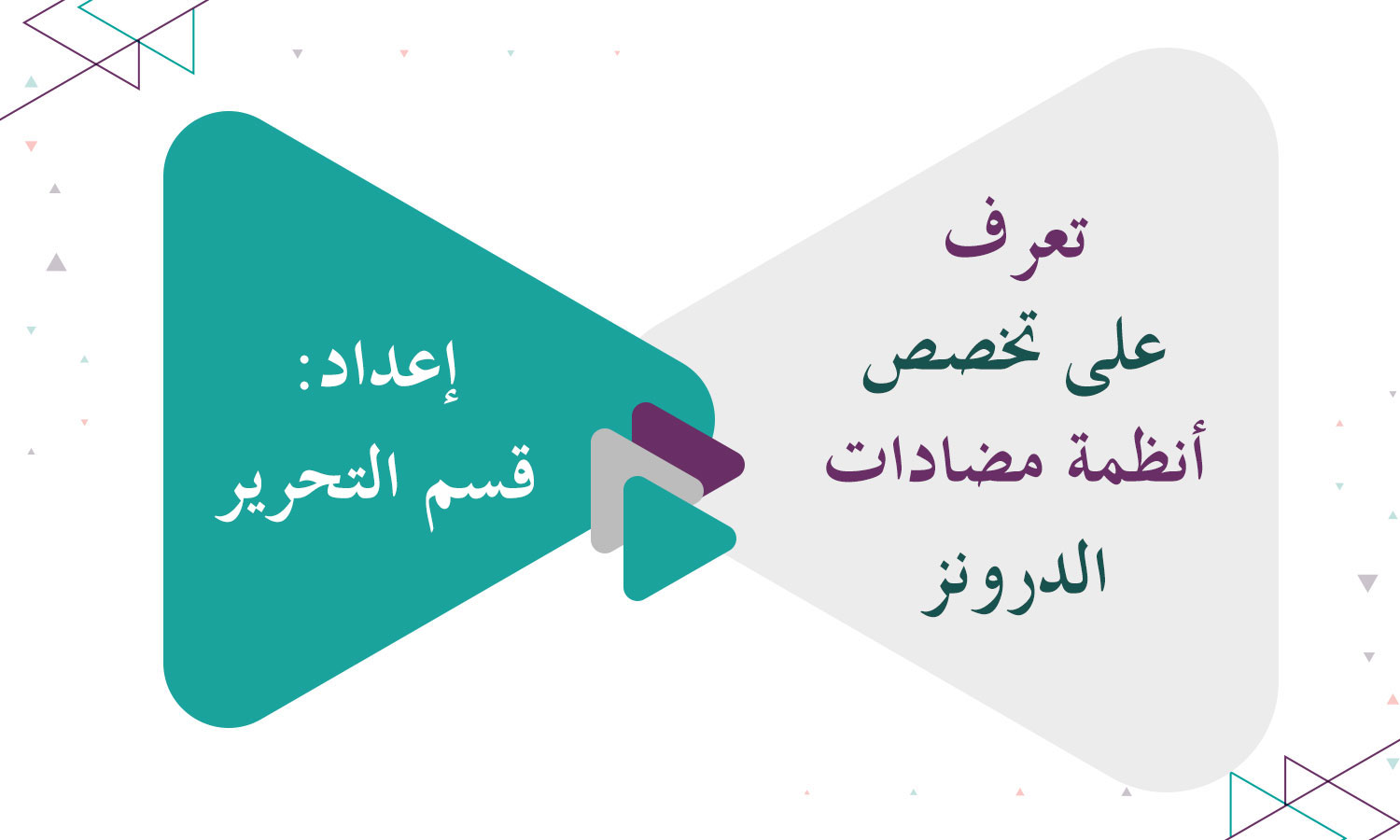 تعرف
على تخصص
أنظمة مضادات
الدرونز

إعداد:
قسم التحرير